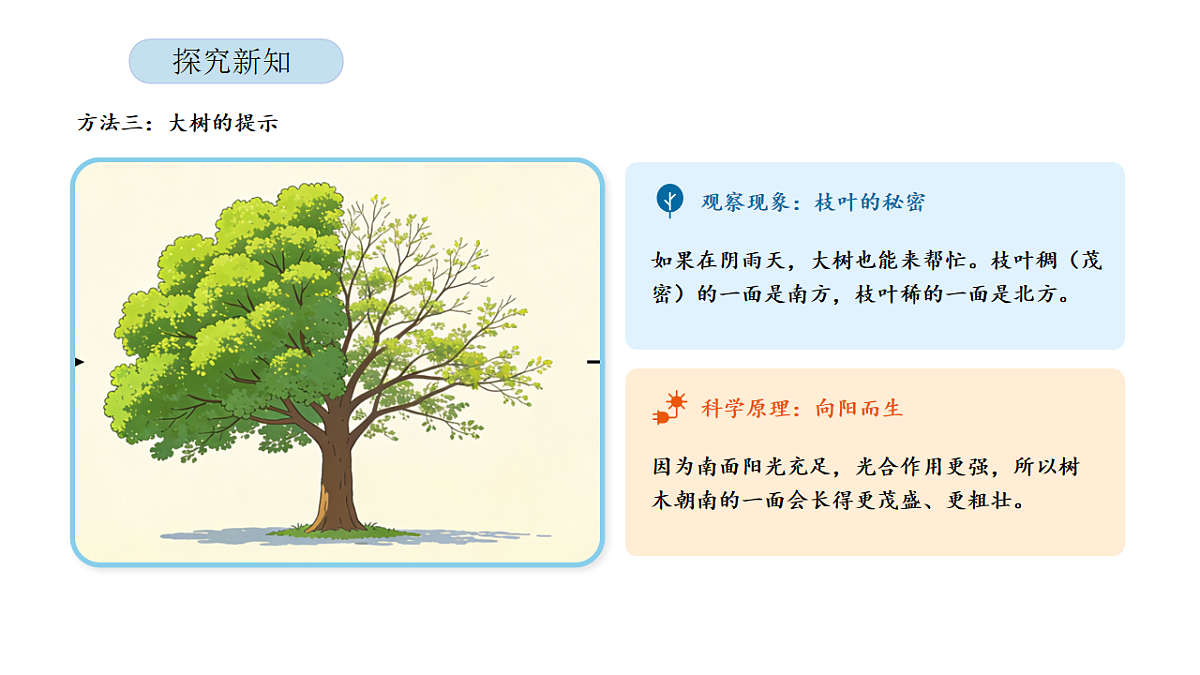 探究新知

方法三：大树的提示

观察现象：枝叶的秘密

如果在阴雨天，大树也能来帮忙。枝叶稠（茂密）的一面是南方，枝叶稀的一面是北方。

科学原理：向阳而生

因为南面阳光充足，光合作用更强，所以树木朝南的一面会长得更茂盛、更粗壮。